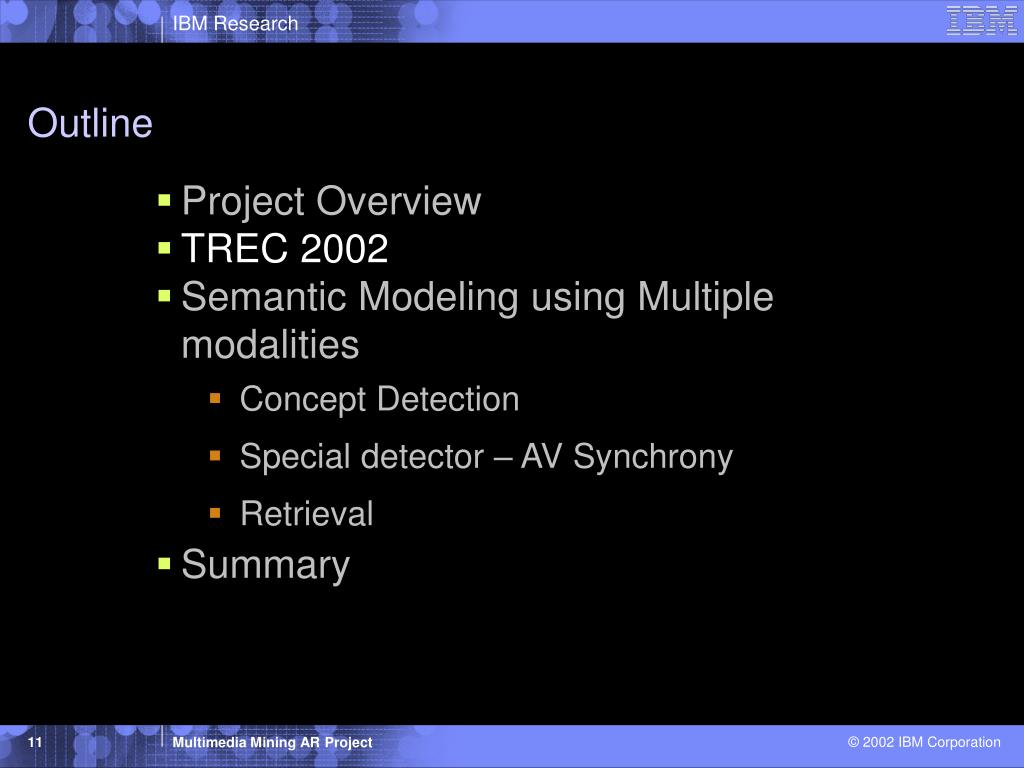 IBM Research

IBM

Outline

- Project Overview
- TREC 2002
- Semantic Modeling using Multiple modalities
  - Concept Detection
  - Special detector – AV Synchrony
  - Retrieval
- Summary

11

Multimedia Mining AR Project

© 2002 IBM Corporation